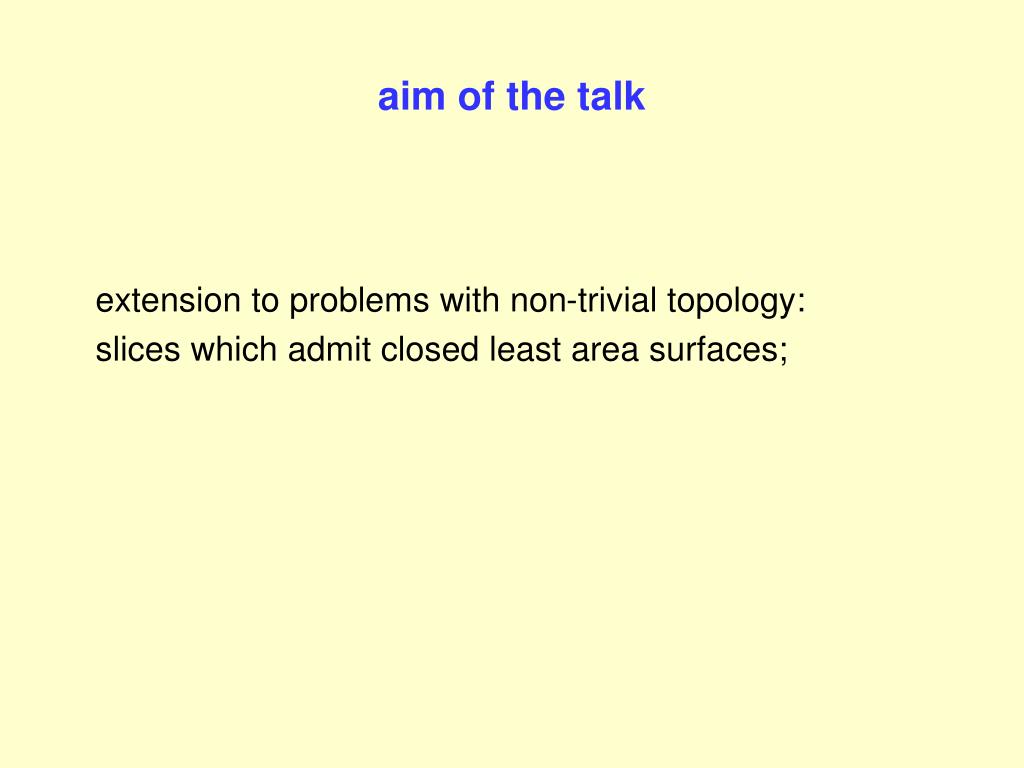 aim of the talk

extension to problems with non-trivial topology:
slices which admit closed least area surfaces;